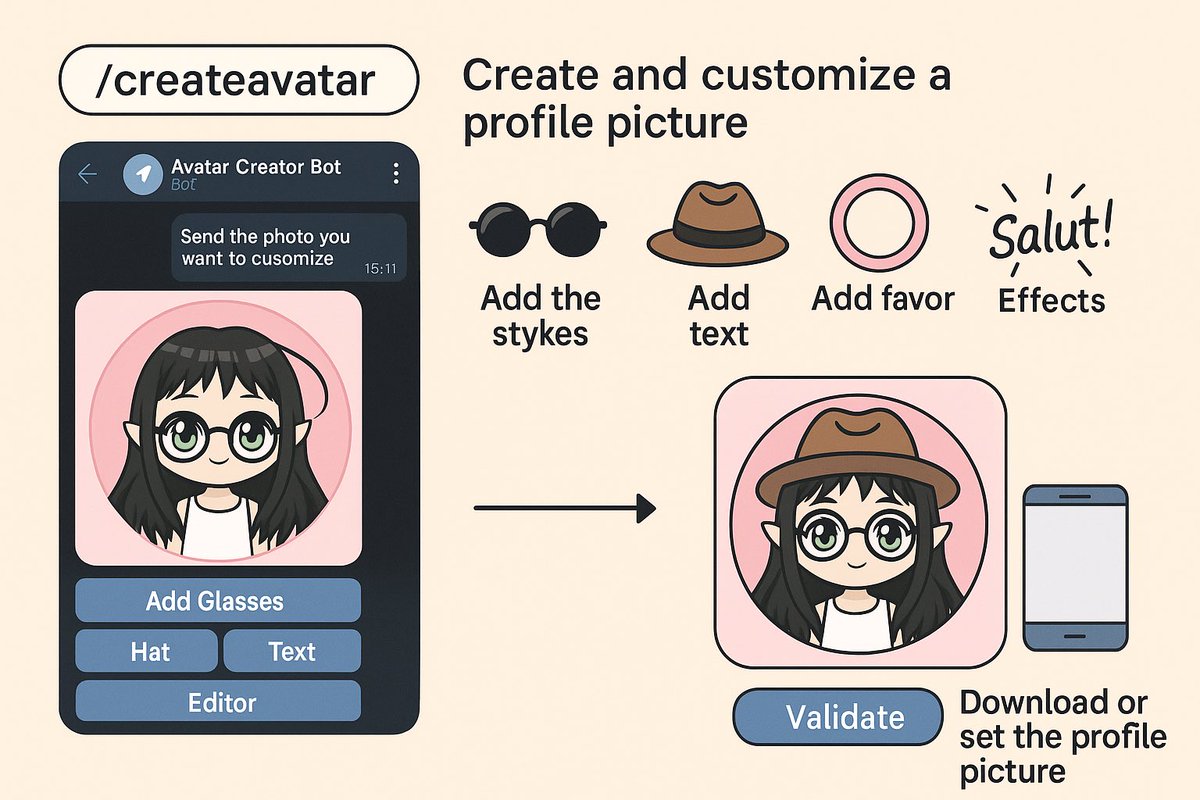 /createavatar

Create and customize a profile picture

Avatar Creator Bot
Bot

Send the photo you want to cusomize
15:11

Add Glasses

Hat

Text

Editor

Add the stykes

Add text

Add favor

Salut!

Effects

Validate

Download or set the profile picture